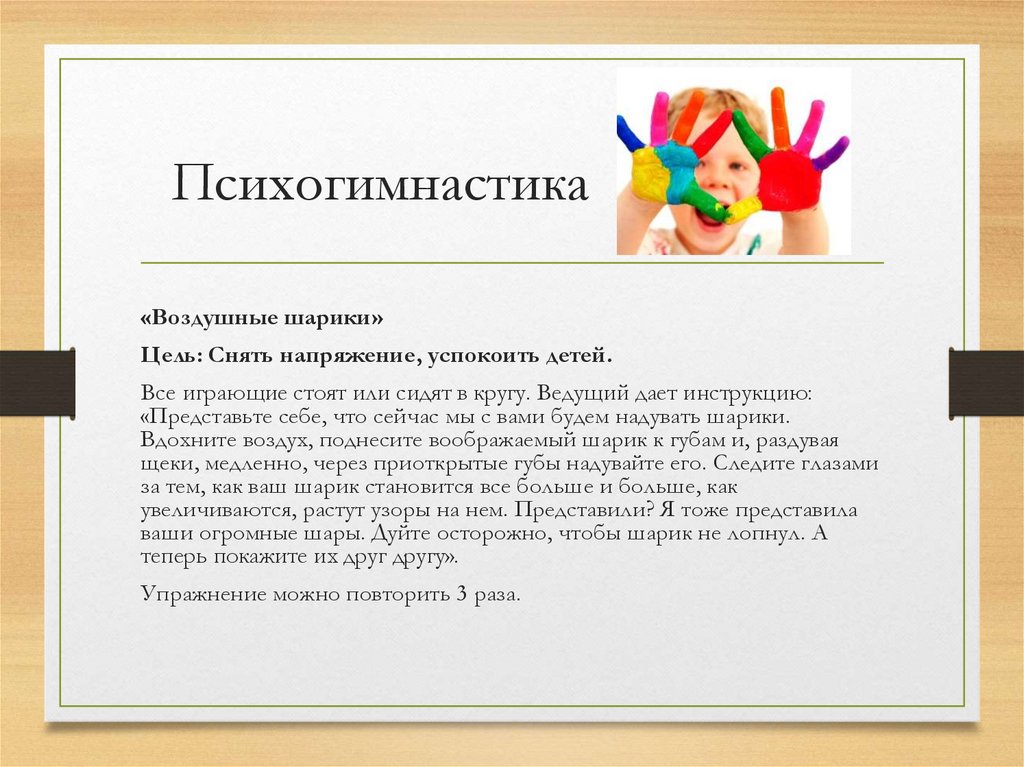 Психогимнастика

«Воздушные шарики»

Цель: Снять напряжение, успокоить детей.

Все играющие стоят или сидят в кругу. Ведущий дает инструкцию: «Представьте себе, что сейчас мы с вами будем надувать шарики. Вдохните воздух, поднесите воображаемый шарик к губам и, раздувая щеки, медленно, через приоткрытые губы надувайте его. Следите глазами за тем, как ваш шарик становится все больше и больше, как увеличиваются, растут узоры на нем. Представили? Я тоже представила ваши огромные шары. Дуйте осторожно, чтобы шарик не лопнул. А теперь покажите их друг другу».

Упражнение можно повторить 3 раза.